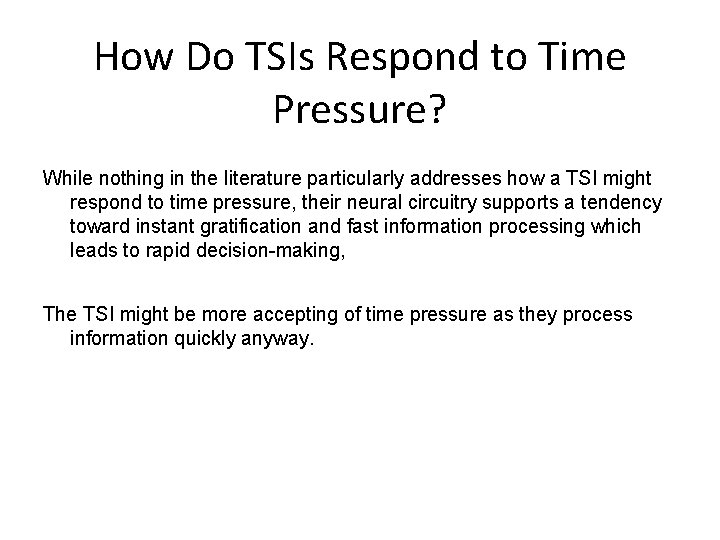 How Do TSIs Respond to Time Pressure?

While nothing in the literature particularly addresses how a TSI might respond to time pressure, their neural circuitry supports a tendency toward instant gratification and fast information processing which leads to rapid decision-making,

The TSI might be more accepting of time pressure as they process information quickly anyway.